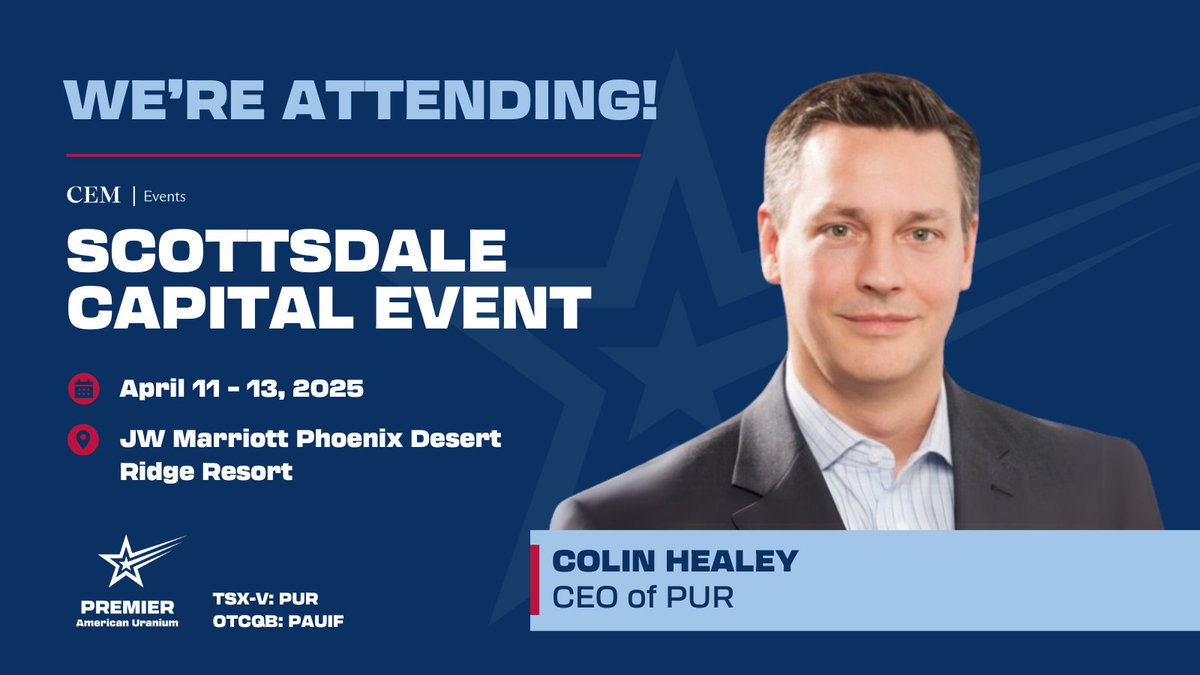 WE'RE ATTENDING!

CEM | Events

SCOTTSDALE CAPITAL EVENT

April 11 - 13, 2025

JW Marriott Phoenix Desert Ridge Resort

PREMIER
American Uranium

TSX-V: PUR
OTCQB: PAUIF

COLIN HEALEY
CEO of PUR